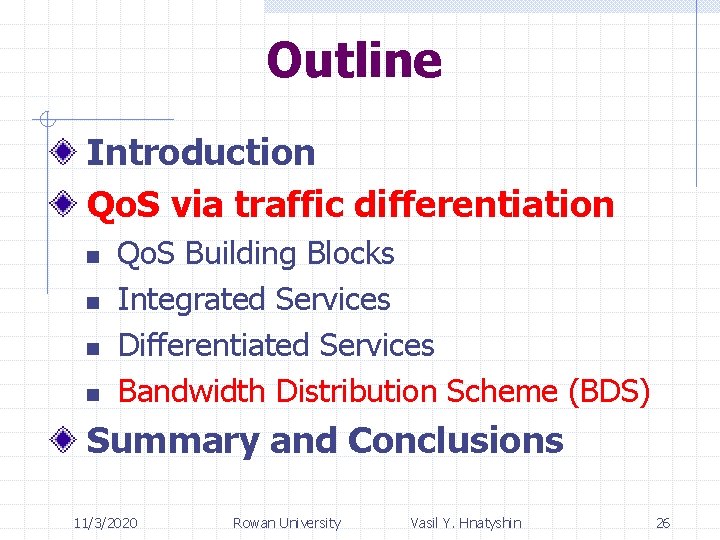 Outline

Introduction

QoS via traffic differentiation

QoS Building Blocks

Integrated Services

Differentiated Services

Bandwidth Distribution Scheme (BDS)

Summary and Conclusions

11/3/2020 Rowan University Vasil Y. Hnatyshin 26